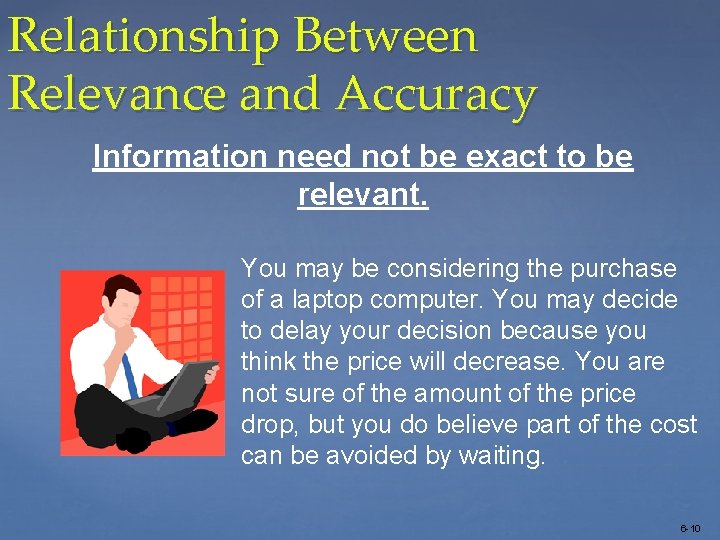 Relationship Between Relevance and Accuracy

Information need not be exact to be relevant.

You may be considering the purchase of a laptop computer. You may decide to delay your decision because you think the price will decrease. You are not sure of the amount of the price drop, but you do believe part of the cost can be avoided by waiting.

6-10